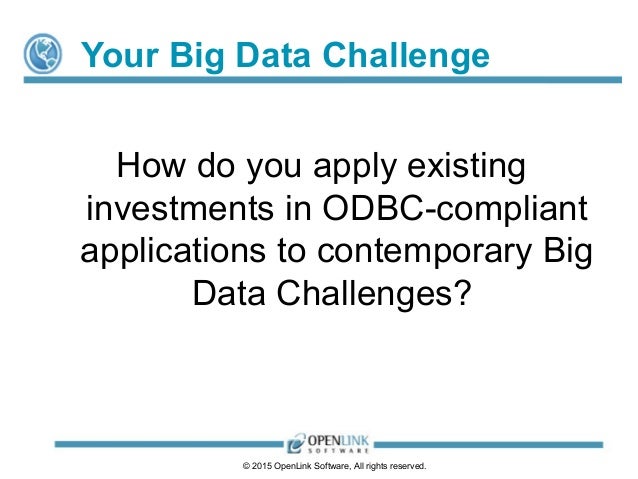 Your Big Data Challenge

How do you apply existing investments in ODBC-compliant applications to contemporary Big Data Challenges?

OPENLINK SOFTWARE

© 2015 OpenLink Software, All rights reserved.